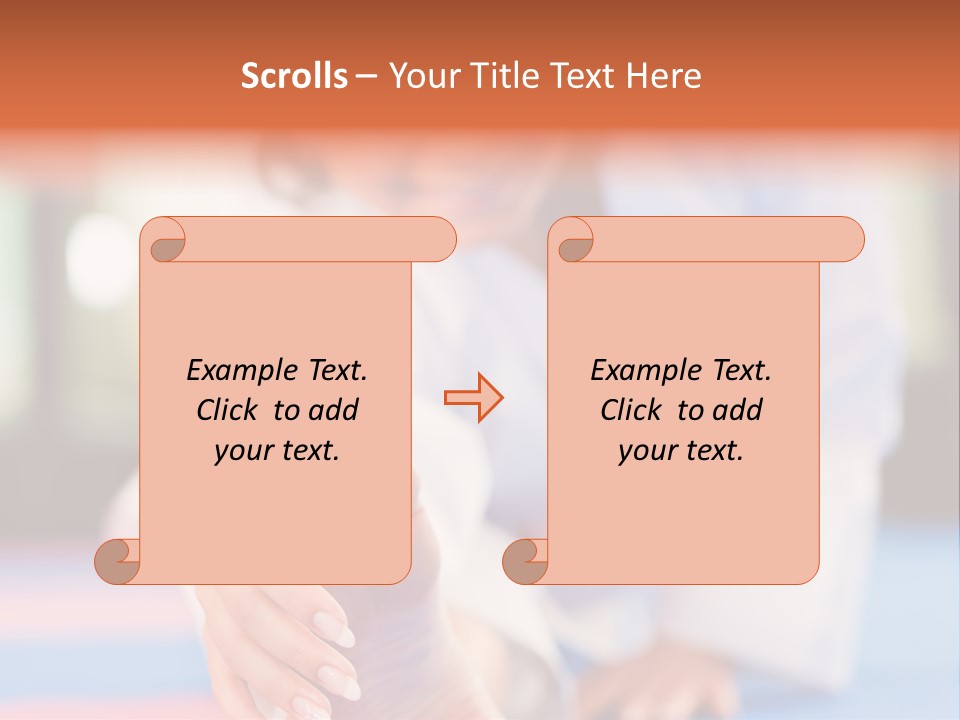 Scrolls – Your Title Text Here

Example Text. Click to add your text.

Example Text. Click to add your text.